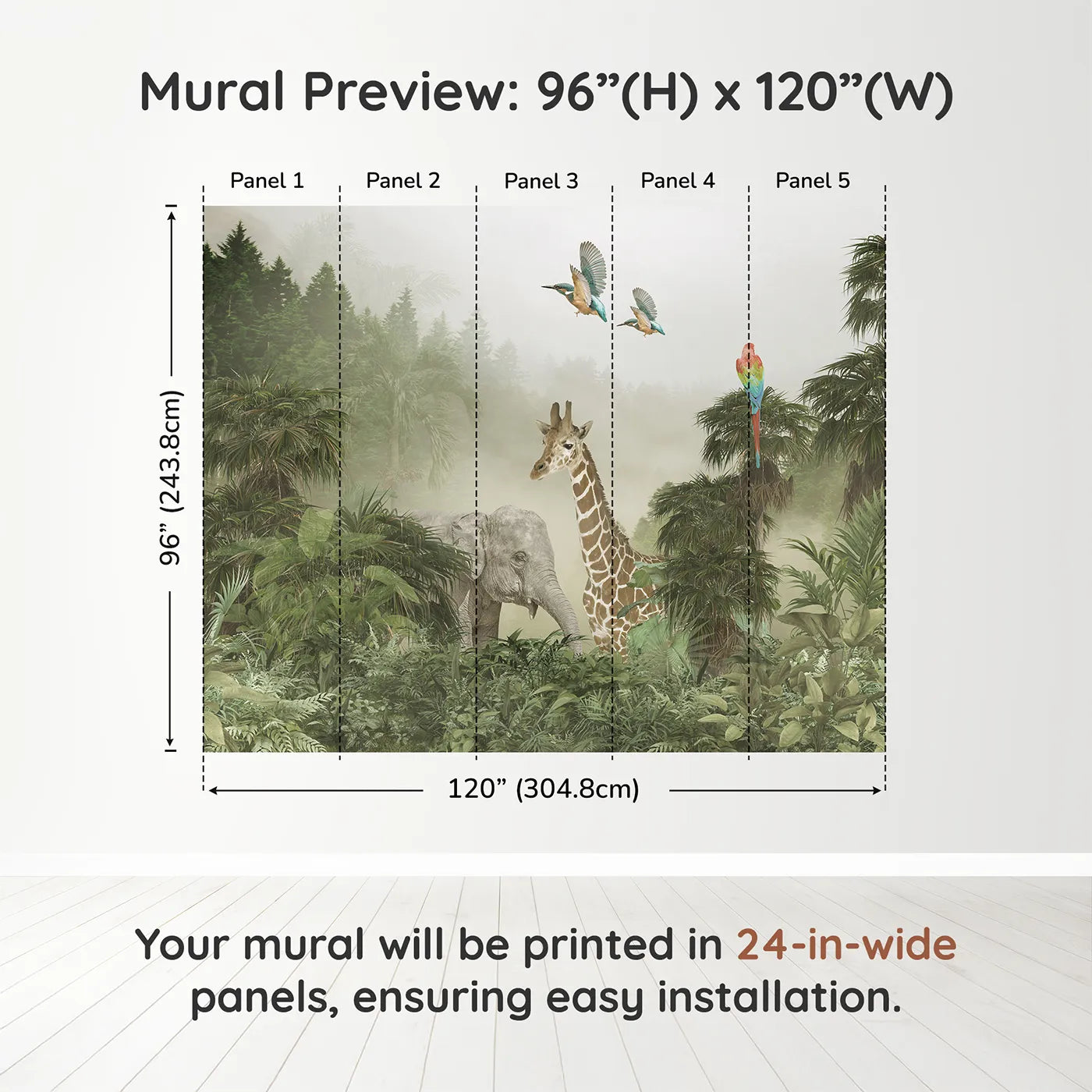 Mural Preview: 96”(H) x 120”(W)

Panel 1

Panel 2

Panel 3

Panel 4

Panel 5

96” (243.8cm)

120” (304.8cm)

Your mural will be printed in 24-in-wide panels, ensuring easy installation.